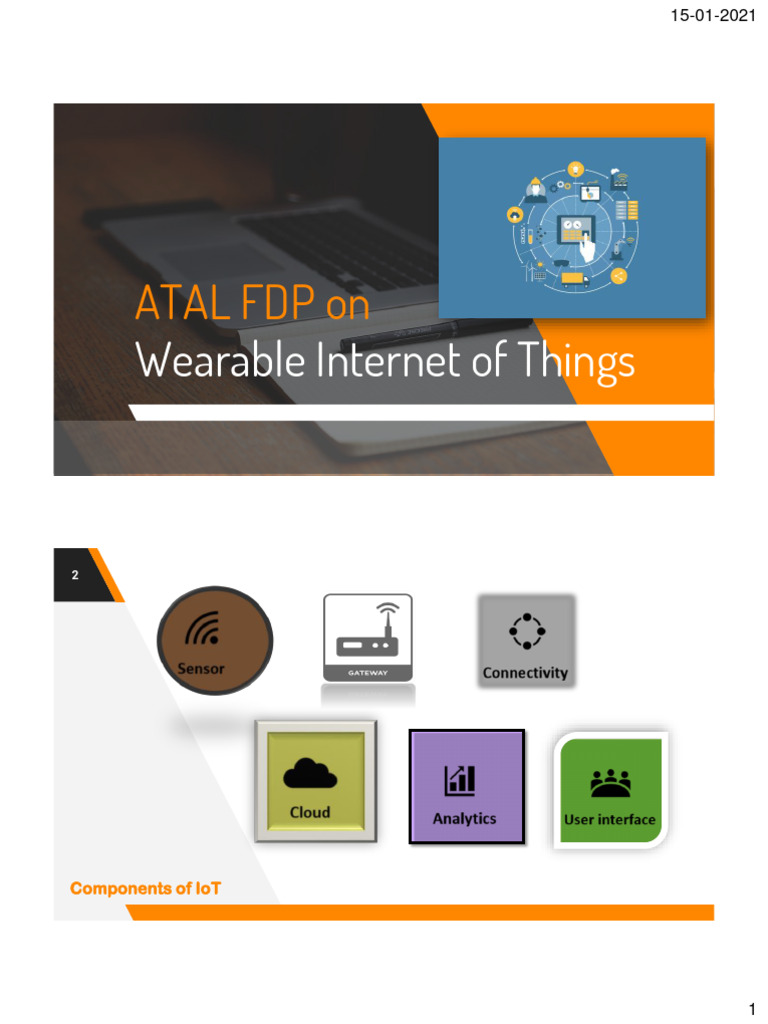 15-01-2021

ATAL FDP on
Wearable Internet of Things

2

Sensor

GATEWAY

Connectivity

Cloud

Analytics

User interface

Components of IoT

1